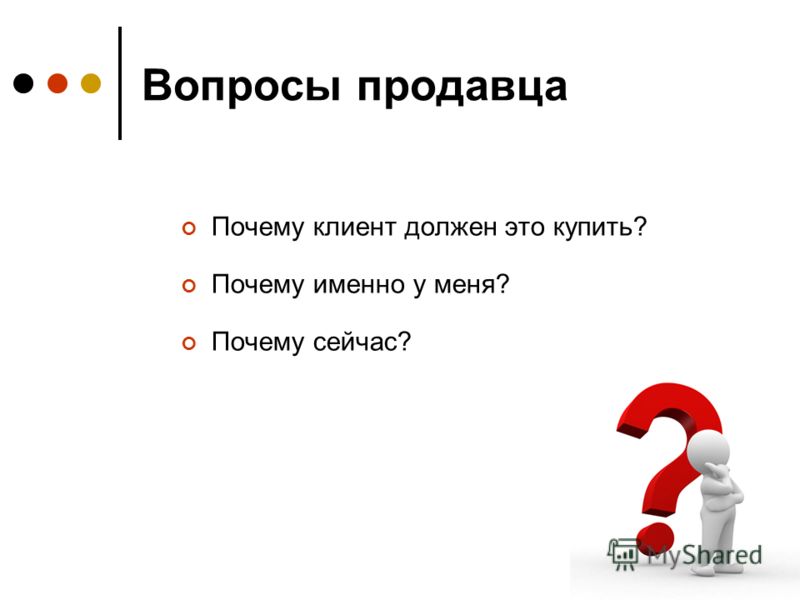 Вопросы продавца

Почему клиент должен это купить?

Почему именно у меня?

Почему сейчас?

MyShared